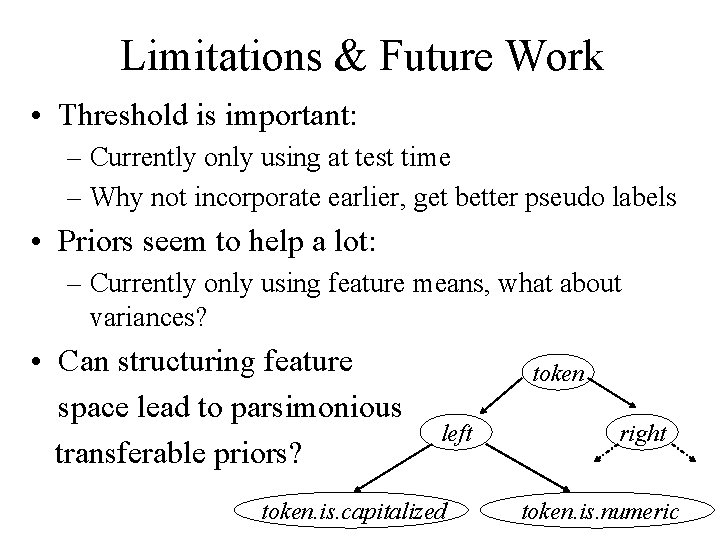 Limitations & Future Work

• Threshold is important:
– Currently only using at test time
– Why not incorporate earlier, get better pseudo labels

• Priors seem to help a lot:
– Currently only using feature means, what about variances?

• Can structuring feature space lead to parsimonious transferable priors?

token
left
right
token.is.capitalized
token.is.numeric